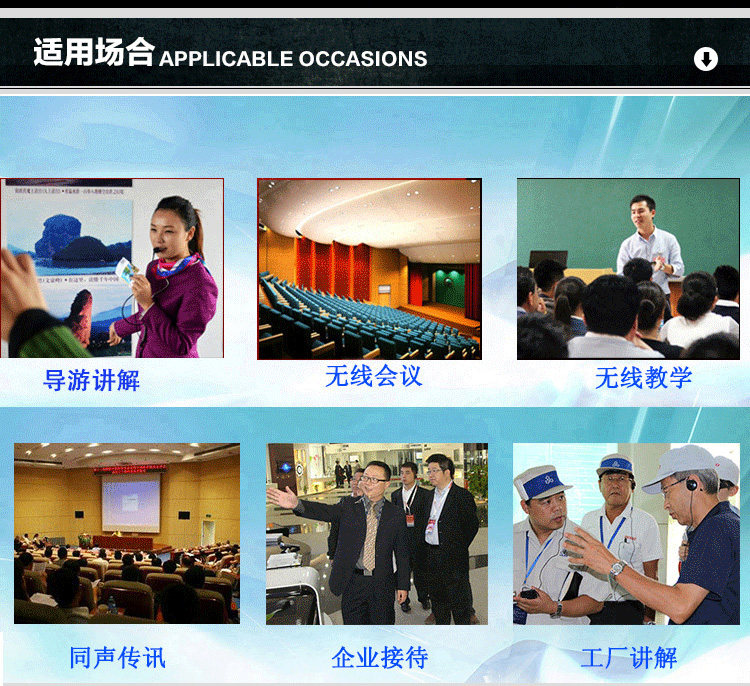 适用场合 APPLICABLE OCCASIONS

导游讲解

无线会议

无线教学

同声传讯

企业接待

工厂讲解